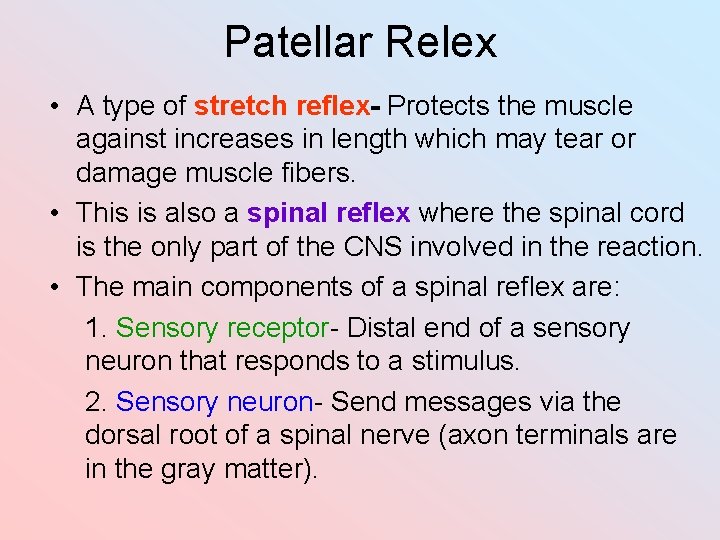 Patellar Relex

• A type of stretch reflex- Protects the muscle against increases in length which may tear or damage muscle fibers.

• This is also a spinal reflex where the spinal cord is the only part of the CNS involved in the reaction.

• The main components of a spinal reflex are:

1. Sensory receptor- Distal end of a sensory neuron that responds to a stimulus.

2. Sensory neuron- Send messages via the dorsal root of a spinal nerve (axon terminals are in the gray matter).